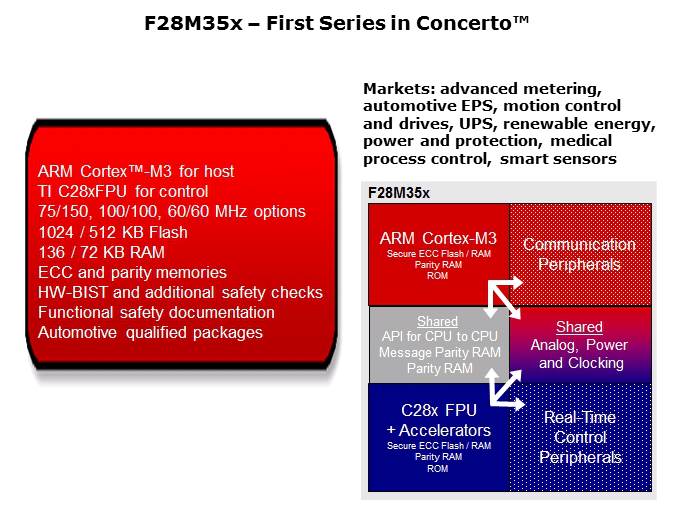 F28M35x – First Series in Concerto™

ARM Cortex™-M3 for host
TI C28xFPU for control
75/150, 100/100, 60/60 MHz options
1024 / 512 KB Flash
136 / 72 KB RAM
ECC and parity memories
HW-BIST and additional safety checks
Functional safety documentation
Automotive qualified packages

Markets: advanced metering, automotive EPS, motion control and drives, UPS, renewable energy, power and protection, medical process control, smart sensors

F28M35x

ARM Cortex-M3
Secure ECC Flash / RAM
Parity RAM
ROM

Communication Peripherals

Shared
API for CPU to CPU
Message Parity RAM
Parity RAM

Shared
Analog, Power and Clocking

C28x FPU
+ Accelerators
Secure ECC Flash / RAM
Parity RAM
ROM

Real-Time Control Peripherals